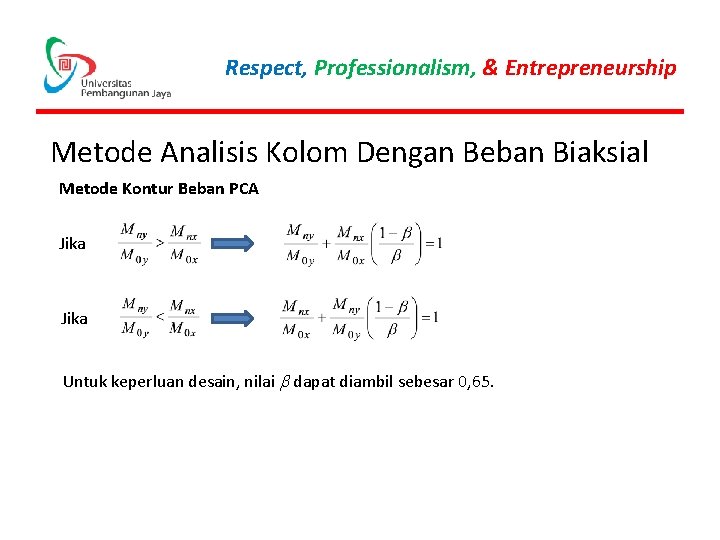 Universitas Pembangunan Jaya

Respect, Professionalism, & Entrepreneurship

Metode Analisis Kolom Dengan Beban Biaksial

Metode Kontur Beban PCA

Jika $\frac{M_{ny}}{M_{0y}} > \frac{M_{nx}}{M_{0x}}$ $\frac{M_{ny}}{M_{0y}} + \frac{M_{nx}}{M_{0x}}\left(\frac{1-\beta}{\beta}\right) = 1$

Jika $\frac{M_{ny}}{M_{0y}} < \frac{M_{nx}}{M_{0x}}$ $\frac{M_{nx}}{M_{0x}} + \frac{M_{ny}}{M_{0y}}\left(\frac{1-\beta}{\beta}\right) = 1$

Untuk keperluan desain, nilai $\beta$ dapat diambil sebesar 0,65.